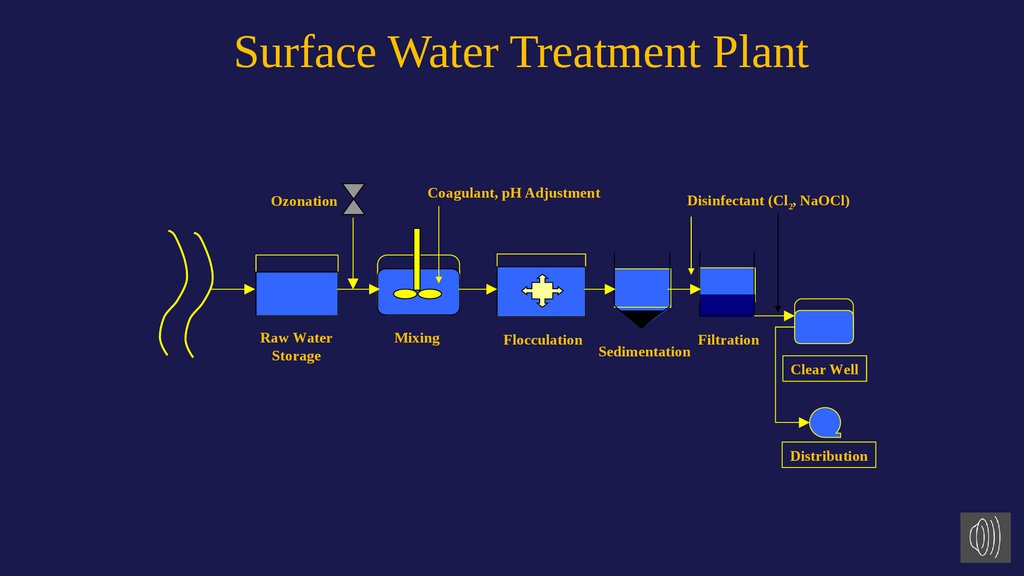 Surface Water Treatment Plant

Ozonation

Coagulant, pH Adjustment

Disinfectant ($Cl_2$, NaOCl)

Raw Water Storage

Mixing

Flocculation

Sedimentation

Filtration

Clear Well

Distribution